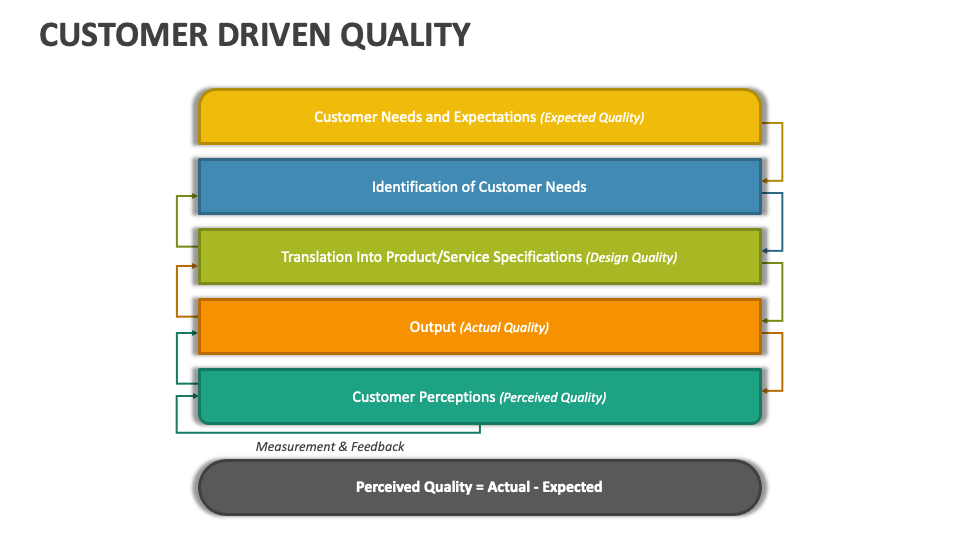 CUSTOMER DRIVEN QUALITY

Customer Needs and Expectations (Expected Quality)

Identification of Customer Needs

Translation Into Product/Service Specifications (Design Quality)

Output (Actual Quality)

Customer Perceptions (Perceived Quality)

Measurement & Feedback

Perceived Quality = Actual - Expected